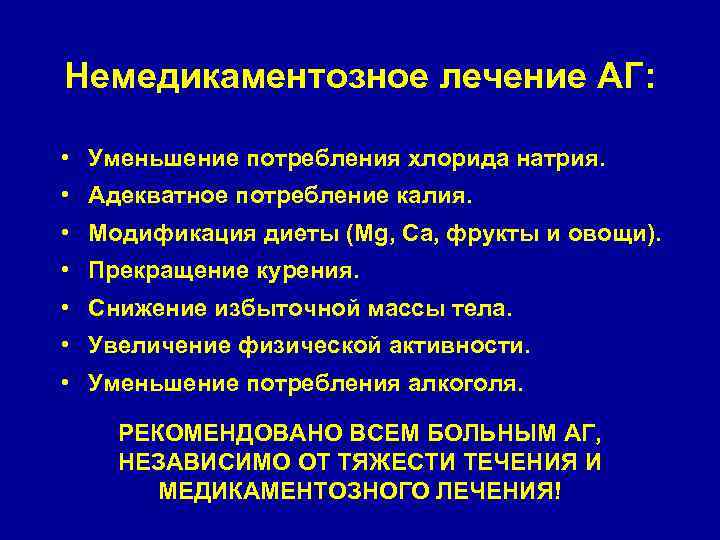 Немедикаментозное лечение АГ:

• Уменьшение потребления хлорида натрия.
• Адекватное потребление калия.
• Модификация диеты (Mg, Ca, фрукты и овощи).
• Прекращение курения.
• Снижение избыточной массы тела.
• Увеличение физической активности.
• Уменьшение потребления алкоголя.

РЕКОМЕНДОВАНО ВСЕМ БОЛЬНЫМ АГ, НЕЗАВИСИМО ОТ ТЯЖЕСТИ ТЕЧЕНИЯ И МЕДИКАМЕНТОЗНОГО ЛЕЧЕНИЯ!